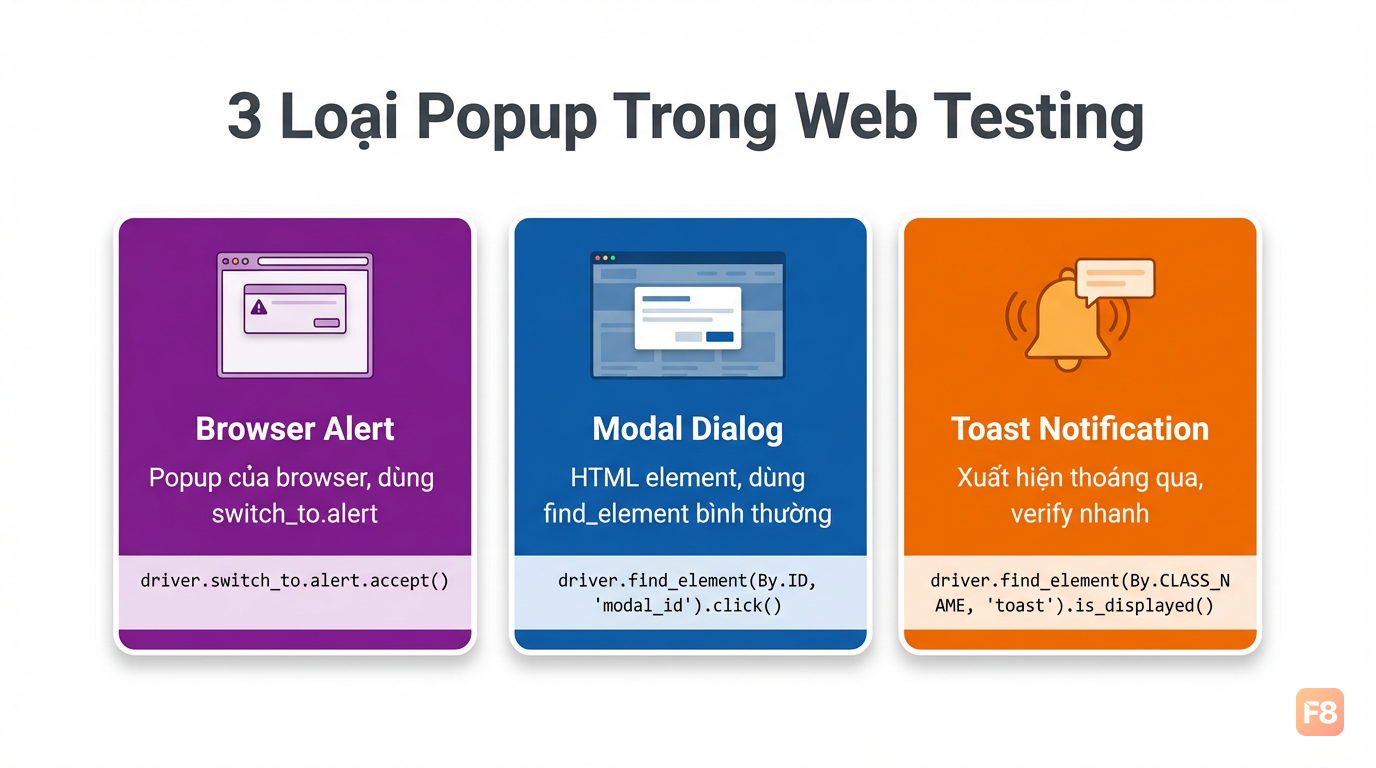 3 Loại Popup Trong Web Testing

Browser Alert

Popup của browser, dùng switch_to.alert

driver.switch_to.alert.accept()

Modal Dialog

HTML element, dùng find_element bình thường

driver.find_element(By.ID, 'modal_id').click()

Toast Notification

Xuất hiện thoáng qua, verify nhanh

driver.find_element(By.CLASS_NAME, 'toast').is_displayed()

F8